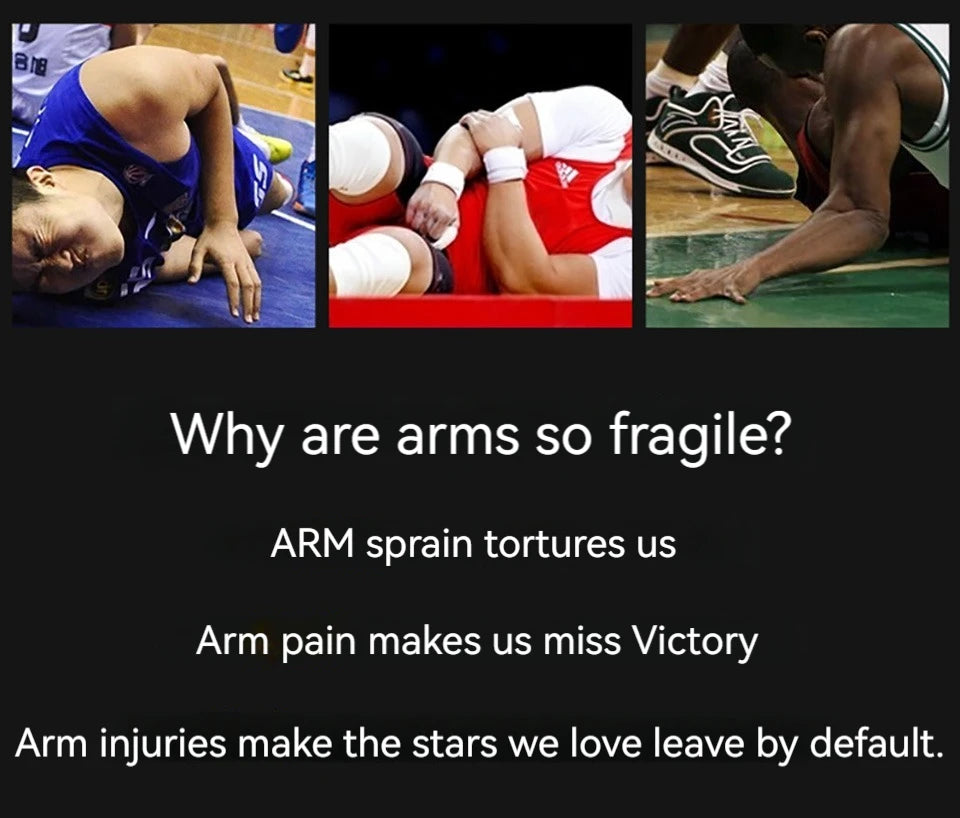 Why are arms so fragile?

ARM sprain tortures us

Arm pain makes us miss Victory

Arm injuries make the stars we love leave by default.